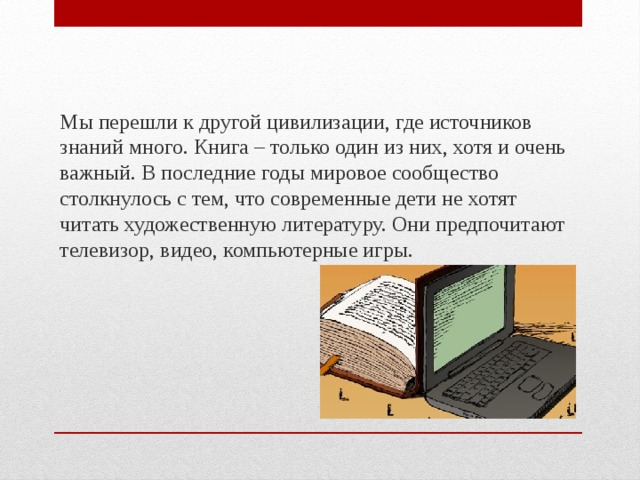 Мы перешли к другой цивилизации, где источников знаний много. Книга – только один из них, хотя и очень важный. В последние годы мировое сообщество столкнулось с тем, что современные дети не хотят читать художественную литературу. Они предпочитают телевизор, видео, компьютерные игры.